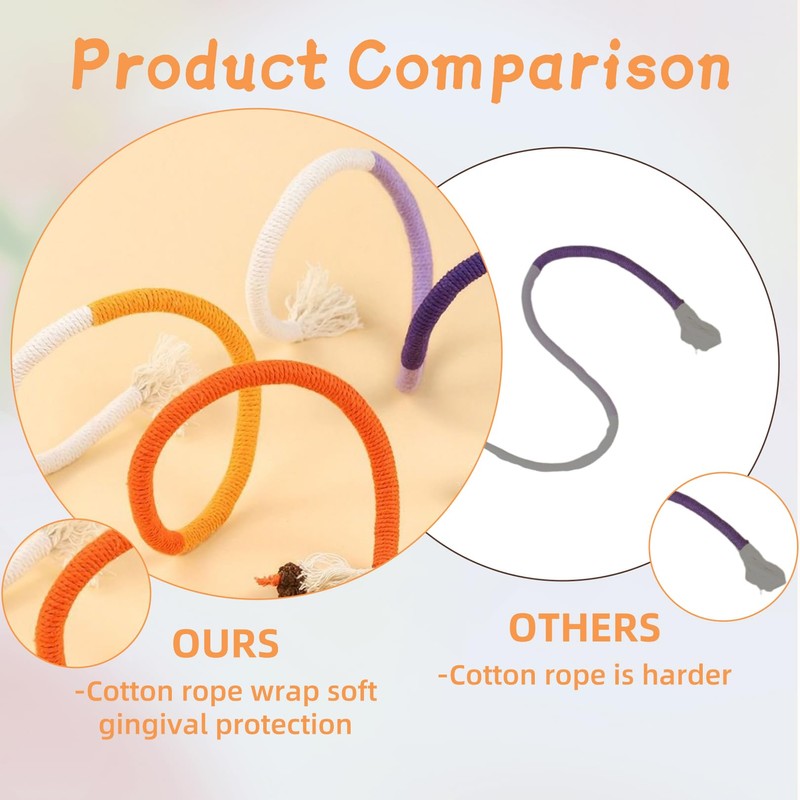 Product Comparison

OURS

-Cotton rope wrap soft gingival protection

OTHERS

-Cotton rope is harder